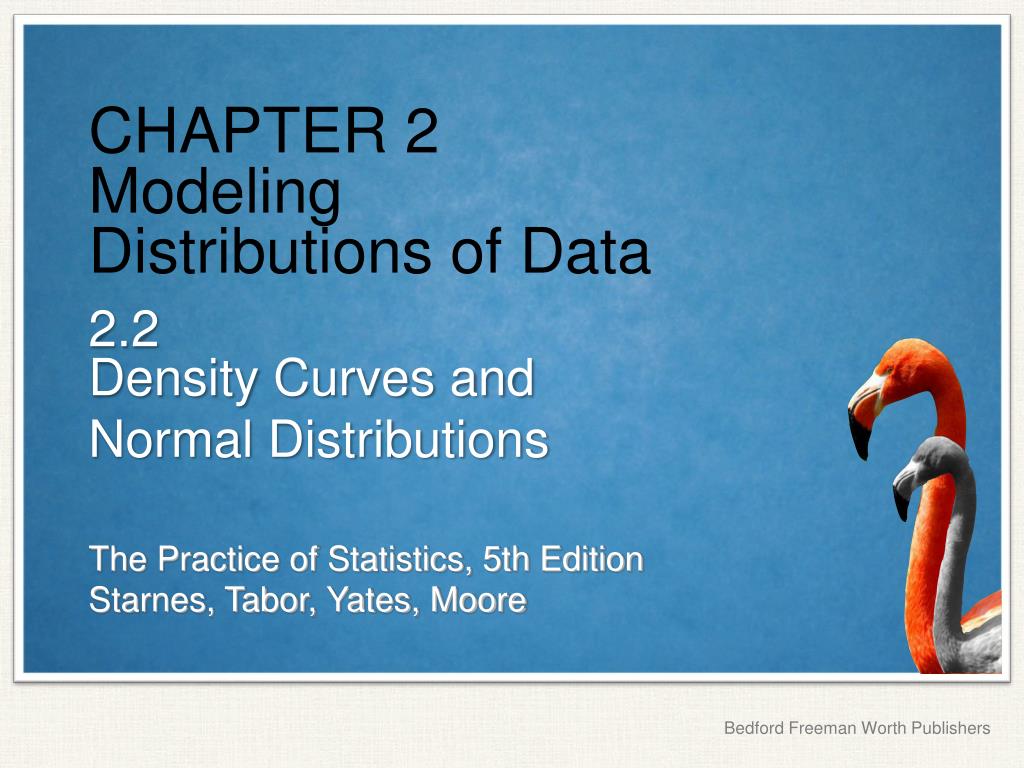 CHAPTER 2
Modeling Distributions of Data

2.2
Density Curves and Normal Distributions

The Practice of Statistics, 5th Edition
Starnes, Tabor, Yates, Moore

Bedford Freeman Worth Publishers